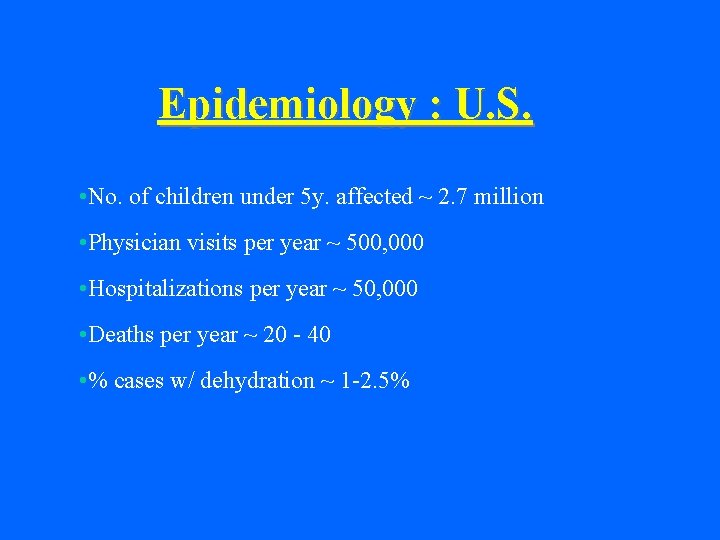 Epidemiology : U.S.

•No. of children under 5y. affected ~ 2.7 million

•Physician visits per year ~ 500,000

•Hospitalizations per year ~ 50,000

•Deaths per year ~ 20 - 40

•% cases w/ dehydration ~ 1-2.5%